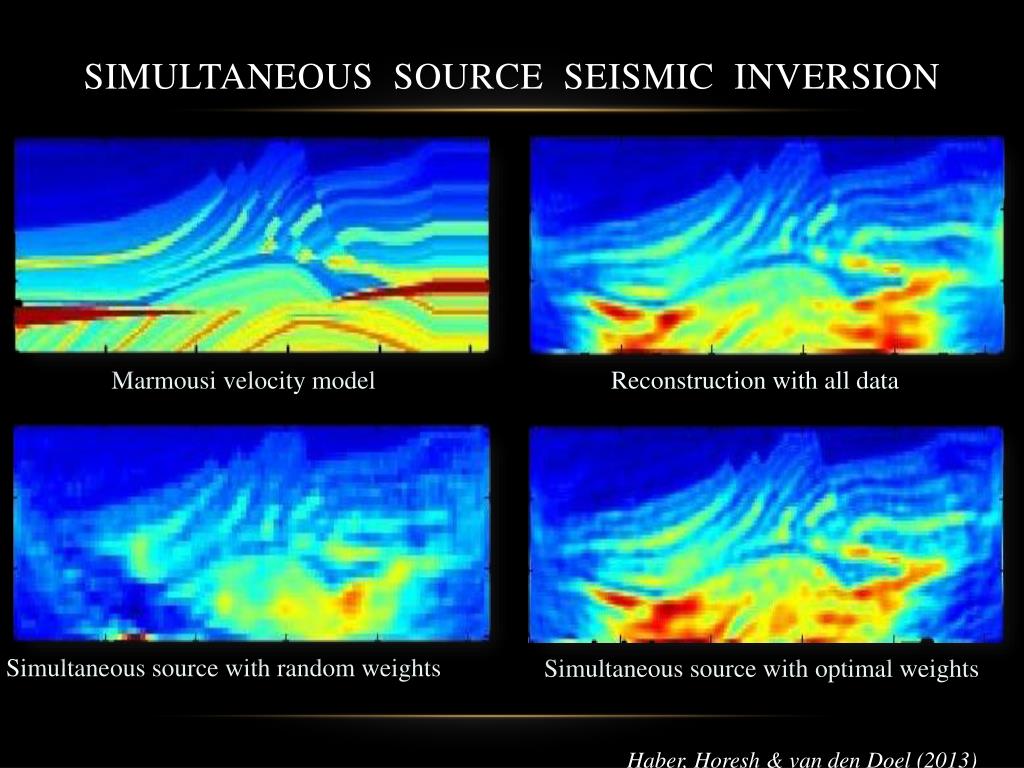 SIMULTANEOUS SOURCE SEISMIC INVERSION

Marmousi velocity model

Reconstruction with all data

Simultaneous source with random weights

Simultaneous source with optimal weights

Haber, Horesh & van den Doel (2013)